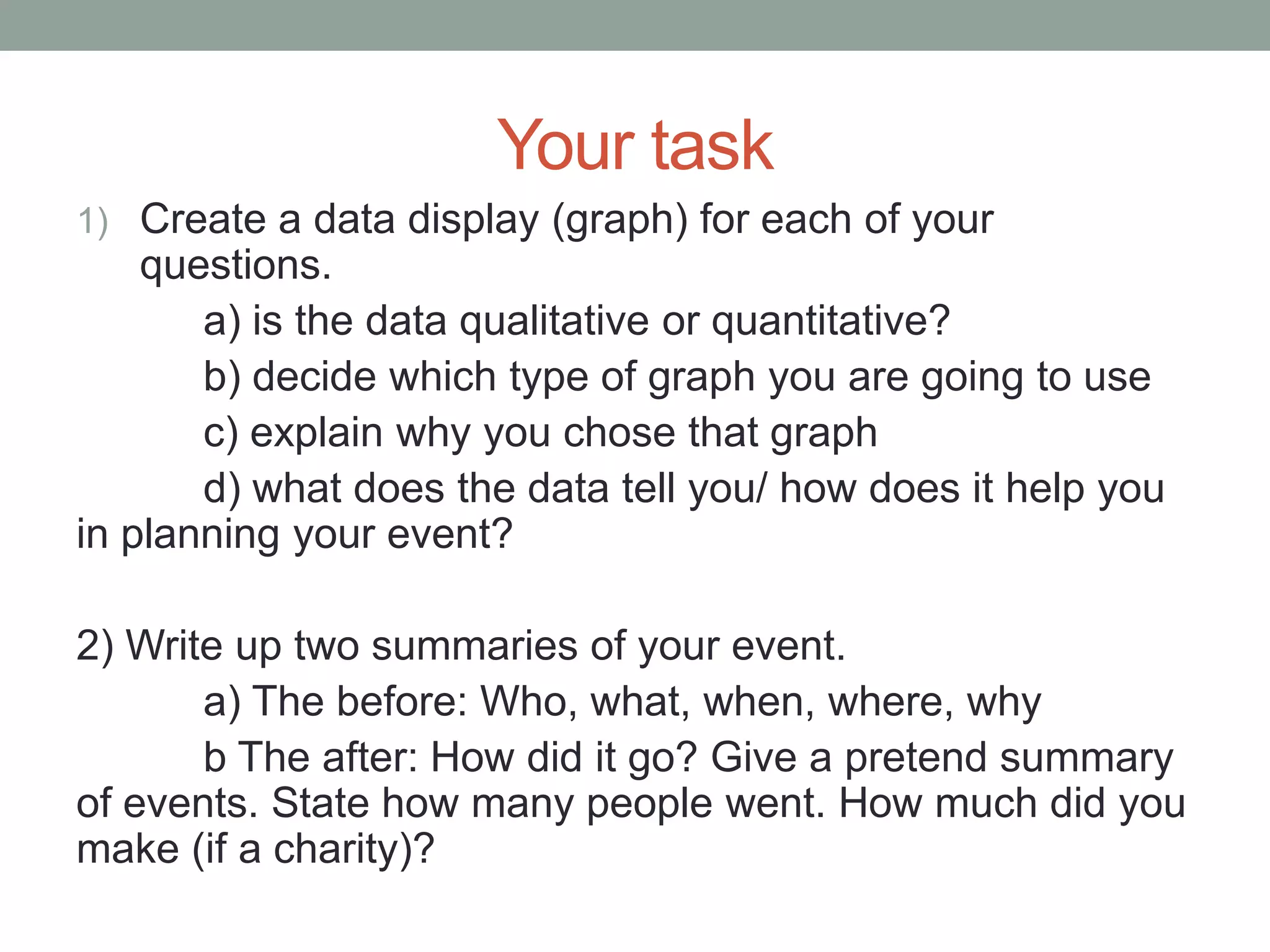 Your task

1) Create a data display (graph) for each of your questions.

a) is the data qualitative or quantitative?

b) decide which type of graph you are going to use

c) explain why you chose that graph

d) what does the data tell you/ how does it help you in planning your event?

2) Write up two summaries of your event.

a) The before: Who, what, when, where, why

b The after: How did it go? Give a pretend summary of events. State how many people went. How much did you make (if a charity)?